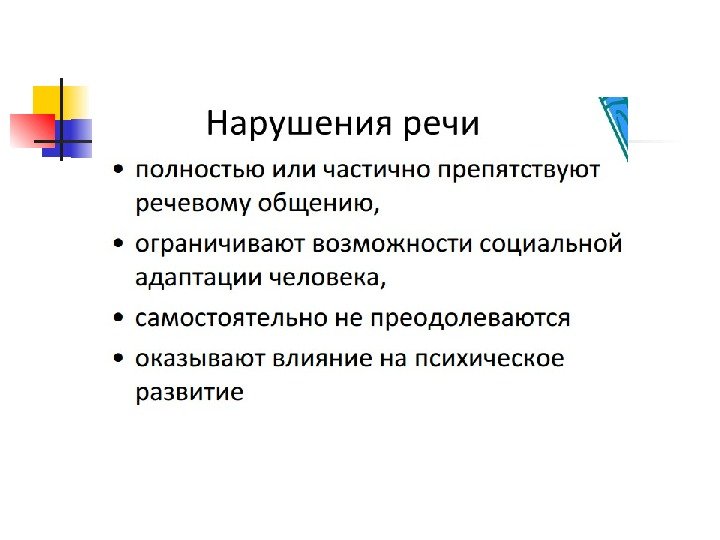 Нарушения речи

• полностью или частично препятствуют речевому общению,

• ограничивают возможности социальной адаптации человека,

• самостоятельно не преодолеваются

• оказывают влияние на психическое развитие